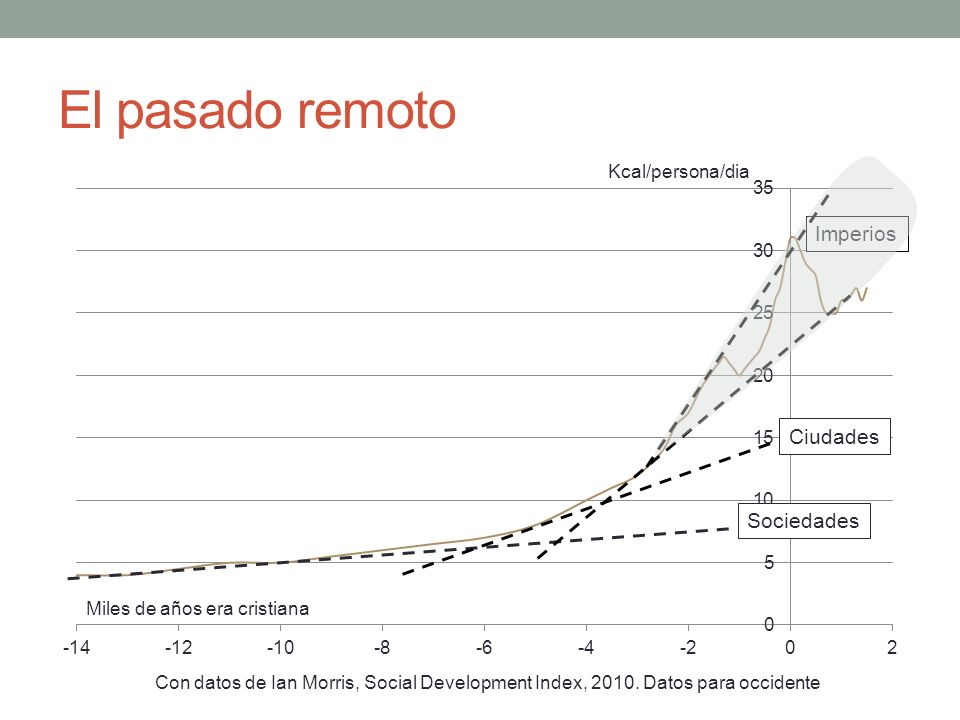 El pasado remoto

Kcal/persona/dia

35
30
25
20
15
10
5
0

Imperios
Ciudades
Sociedades

Miles de años era cristiana

-14 -12 -10 -8 -6 -4 -2 0 2

Con datos de Ian Morris, Social Development Index, 2010. Datos para occidente